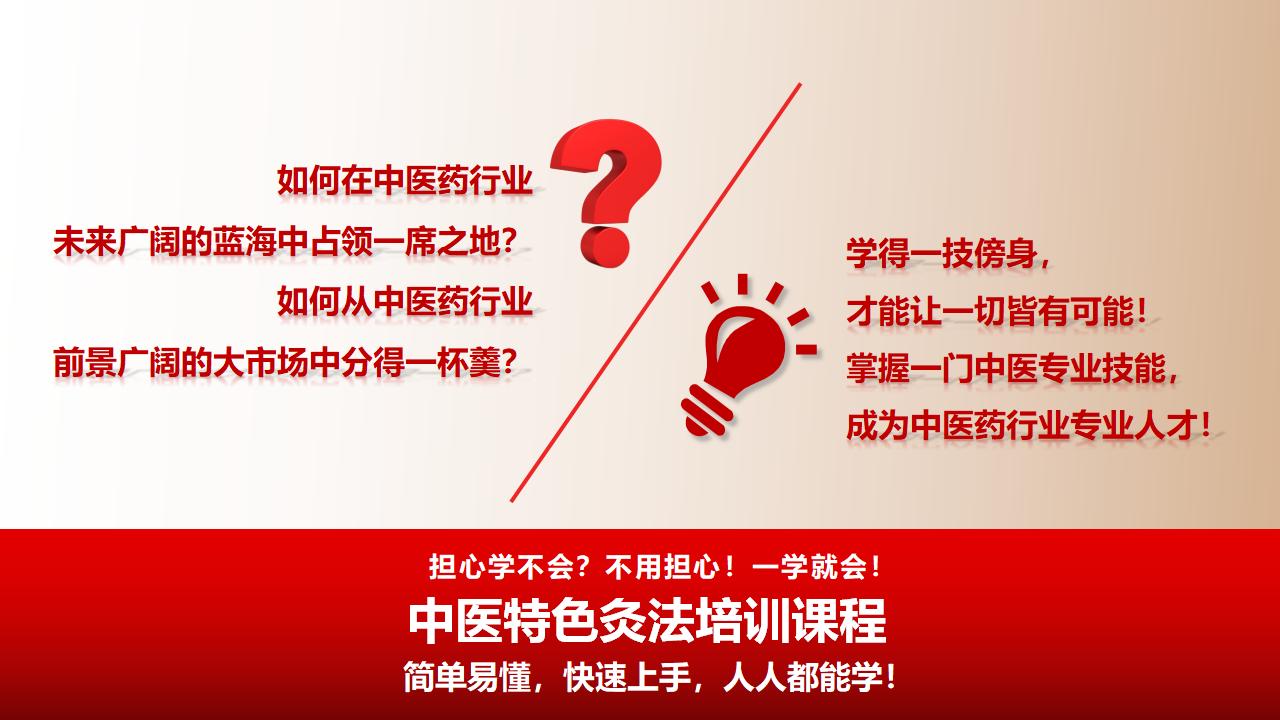 如何在中医药行业
未来广阔的蓝海中占领一席之地？
如何从中医药行业
前景广阔的大市场中分得一杯羹？

学得一技傍身，
才能让一切皆有可能！
掌握一门中医专业技能，
成为中医药行业专业人才！

担心学不会？不用担心！一学就会！
中医特色灸法培训课程
简单易懂，快速上手，人人都能学！